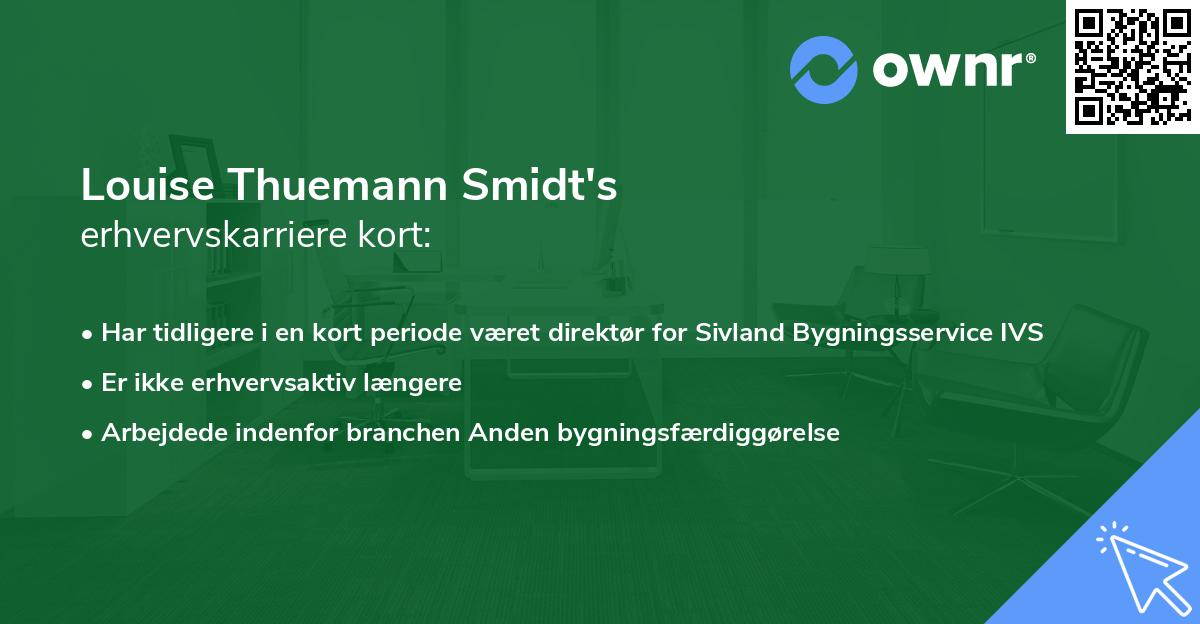 ownr®

Louise Thuemann Smidt's
erhvervskarriere kort:

• Har tidligere i en kort periode været direktør for Sivland Bygningsservice IVS
• Er ikke erhvervsaktiv længere
• Arbejdede indenfor branchen Anden bygningsfærdiggørelse